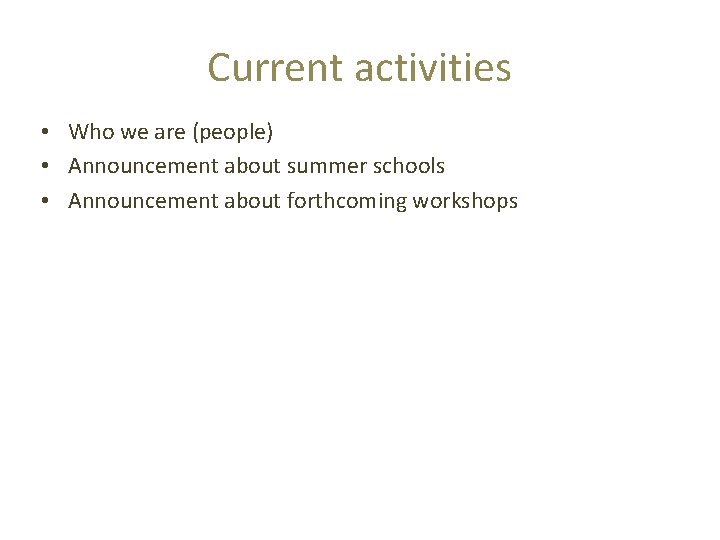 Current activities

• Who we are (people)
• Announcement about summer schools
• Announcement about forthcoming workshops